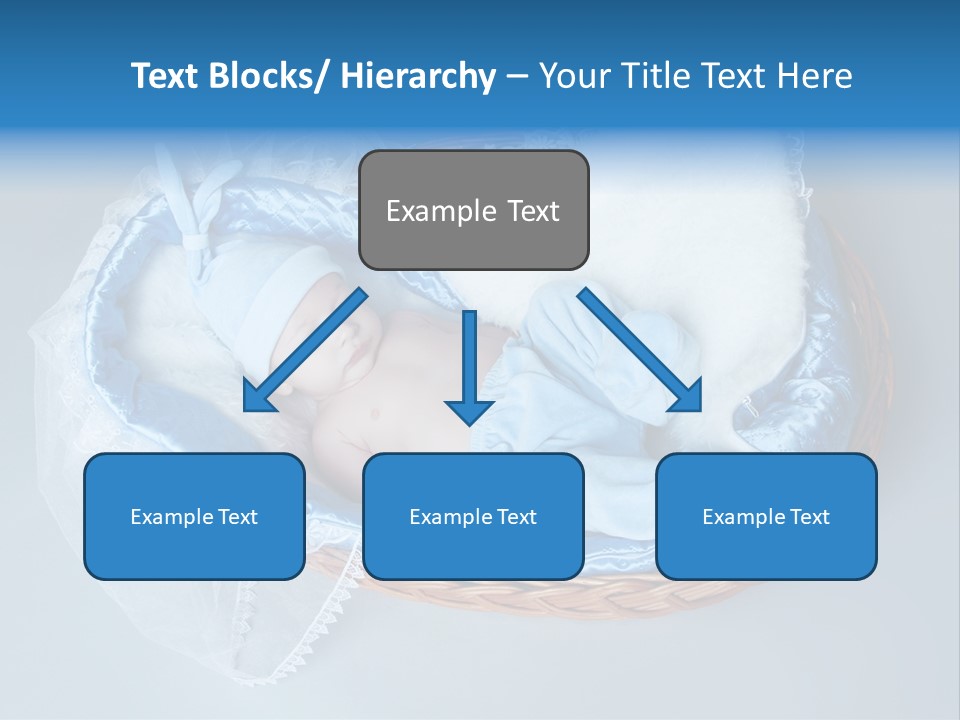 Text Blocks/ Hierarchy – Your Title Text Here

Example Text

Example Text

Example Text

Example Text